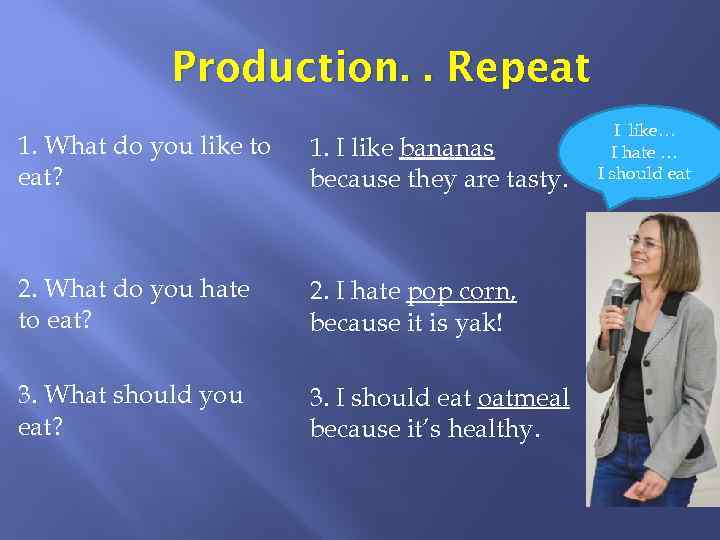 Production. . Repeat

1. What do you like to eat?

2. What do you hate to eat?

3. What should you eat?

1. I like bananas because they are tasty.

2. I hate pop corn, because it is yak!

3. I should eat oatmeal because it's healthy.

I like…
I hate …
I should eat